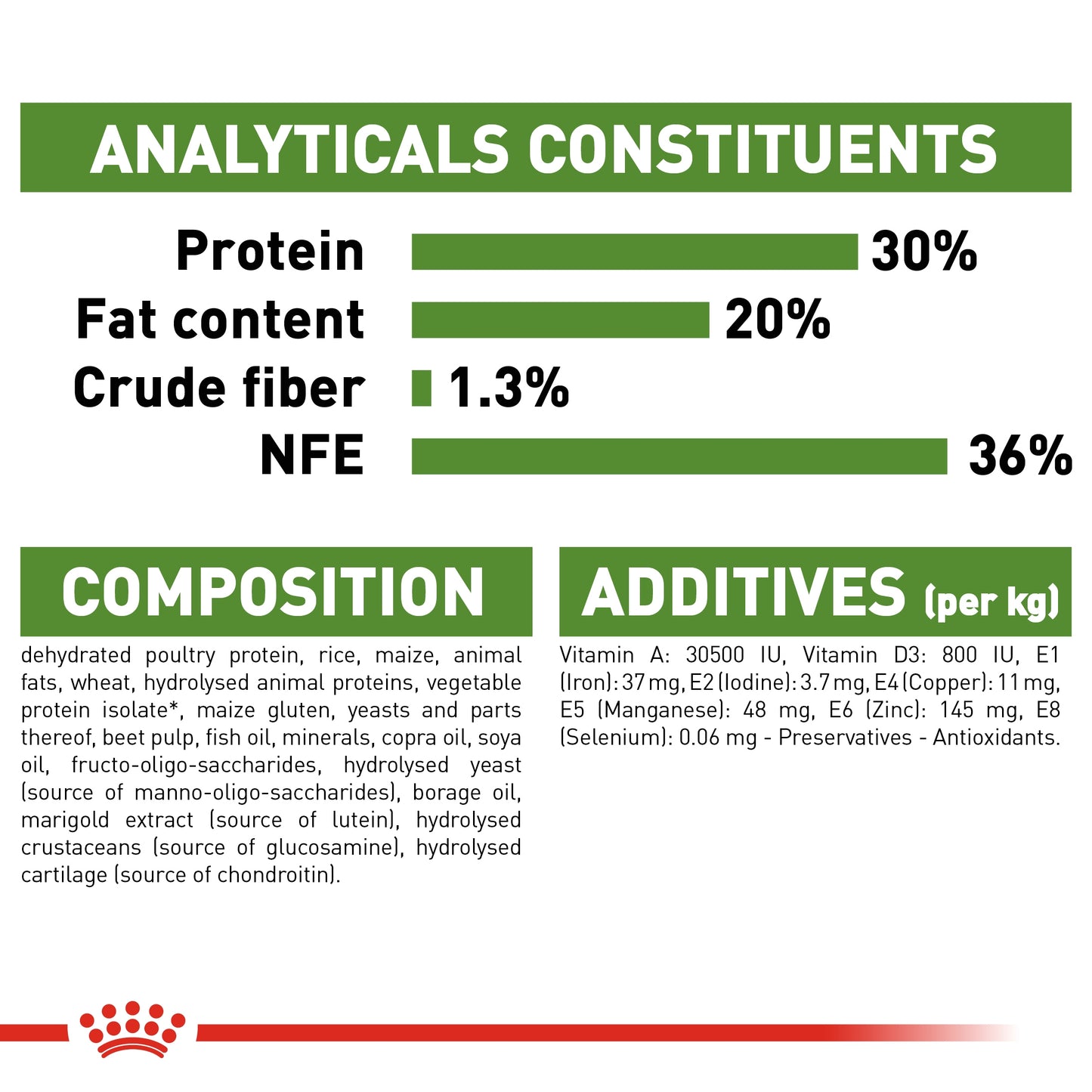 ANALYTICALS CONSTITUENTS

Protein 30%
Fat content 20%
Crude fiber 1.3%
NFE 36%

COMPOSITION

dehydrated poultry protein, rice, maize, animal fats, wheat, hydrolysed animal proteins, vegetable protein isolate*, maize gluten, yeasts and parts thereof, beet pulp, fish oil, minerals, copra oil, soya oil, fructo-oligo-saccharides, hydrolysed yeast (source of manno-oligo-saccharides), borage oil, marigold extract (source of lutein), hydrolysed crustaceans (source of glucosamine), hydrolysed cartilage (source of chondroitin).

ADDITIVES (per kg)

Vitamin A: 30500 IU, Vitamin D3: 800 IU, E1 (Iron): 37 mg, E2 (Iodine): 3.7 mg, E4 (Copper): 11 mg, E5 (Manganese): 48 mg, E6 (Zinc): 145 mg, E8 (Selenium): 0.06 mg - Preservatives - Antioxidants.